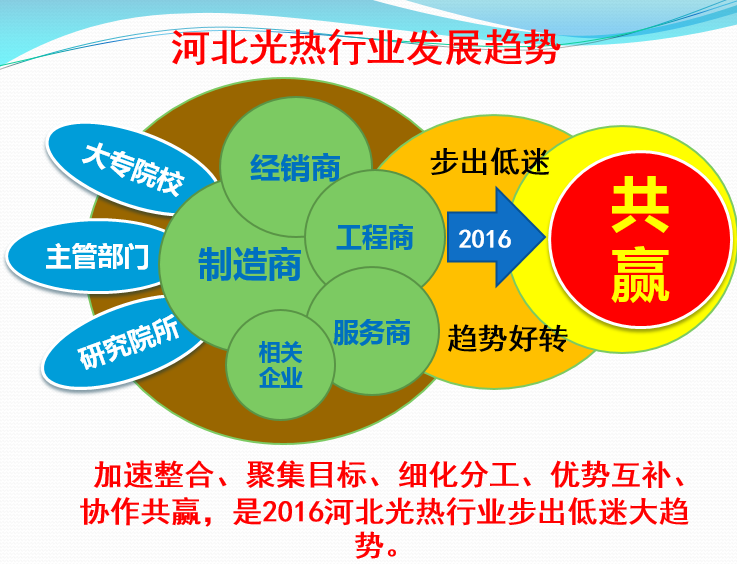 河北光热行业发展趋势

大专院校

主管部门

研究院所

经销商

制造商

工程商

服务商

相关企业

步出低迷

2016

趋势好转

共赢

加速整合、聚集目标、细化分工、优势互补、协作共赢，是2016河北光热行业步出低迷大趋势。